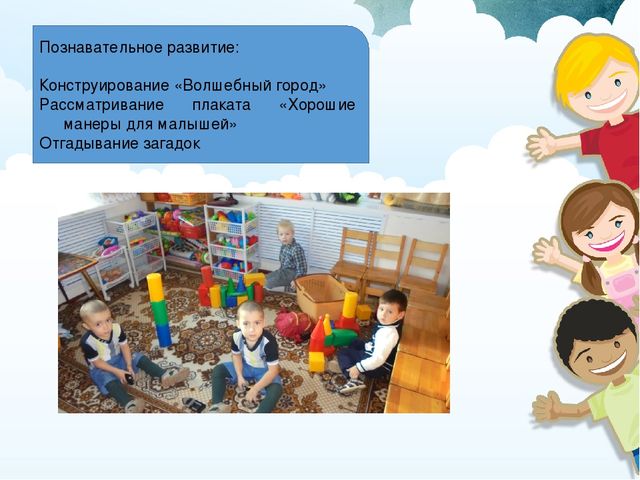 Познавательное развитие:

Конструирование «Волшебный город»
Рассматривание плаката «Хорошие манеры для малышей»
Отгадывание загадок